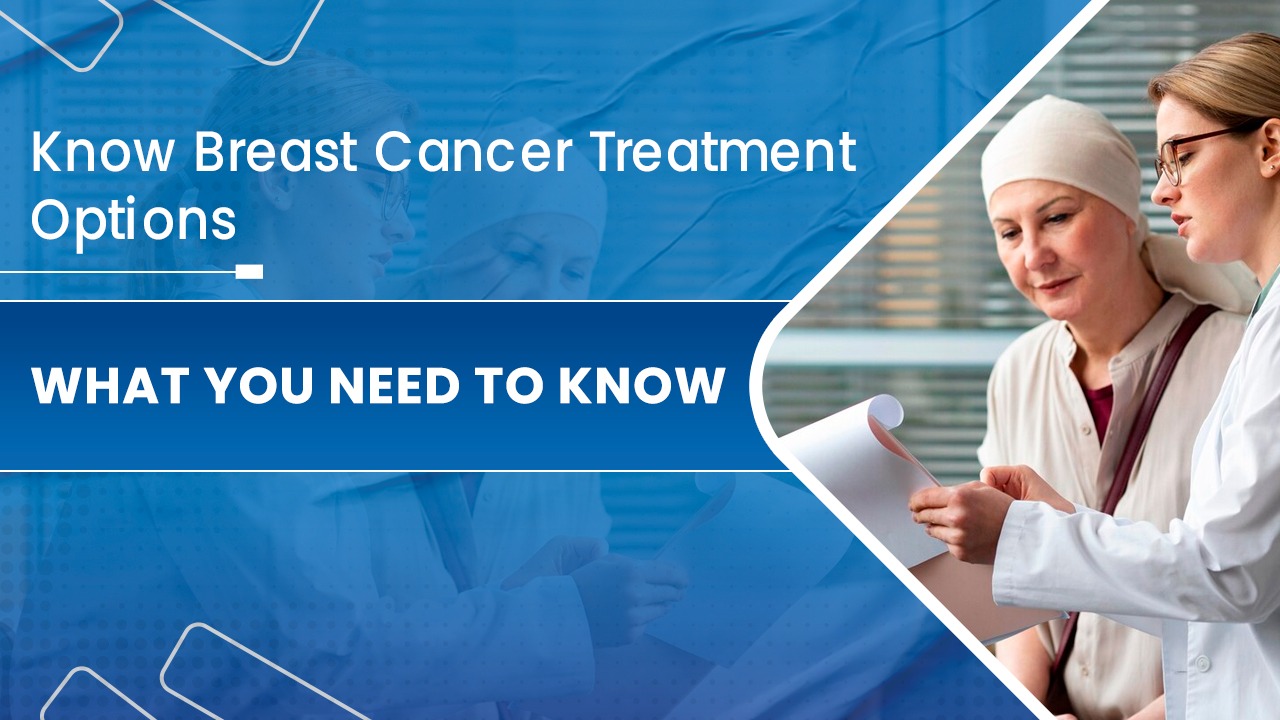 Know Breast Cancer Treatment Options

WHAT YOU NEED TO KNOW